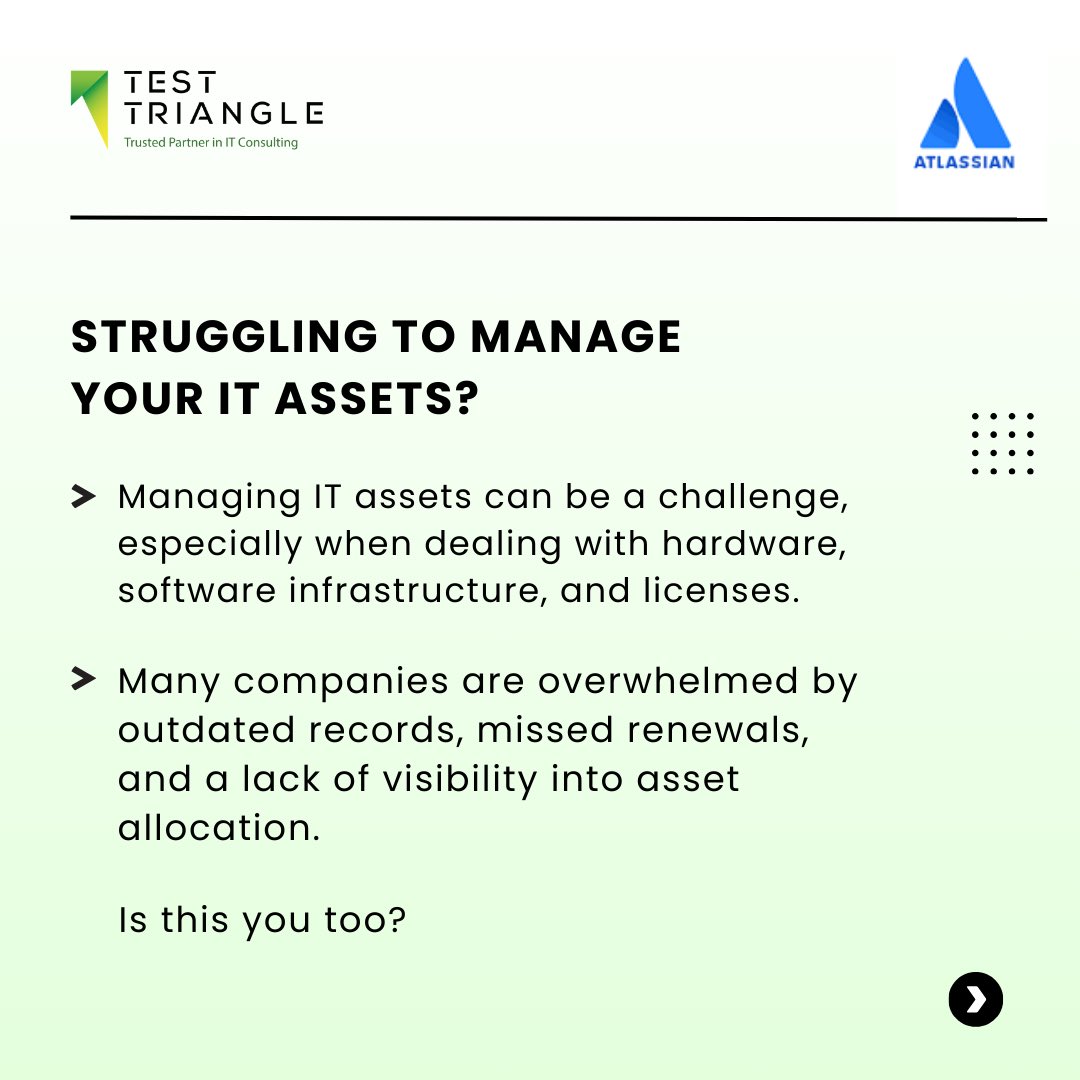 TEST TRIANGLE
Trusted Partner in IT Consulting

ATLASSIAN

STRUGGLING TO MANAGE YOUR IT ASSETS?

Managing IT assets can be a challenge, especially when dealing with hardware, software infrastructure, and licenses.

Many companies are overwhelmed by outdated records, missed renewals, and a lack of visibility into asset allocation.

Is this you too?